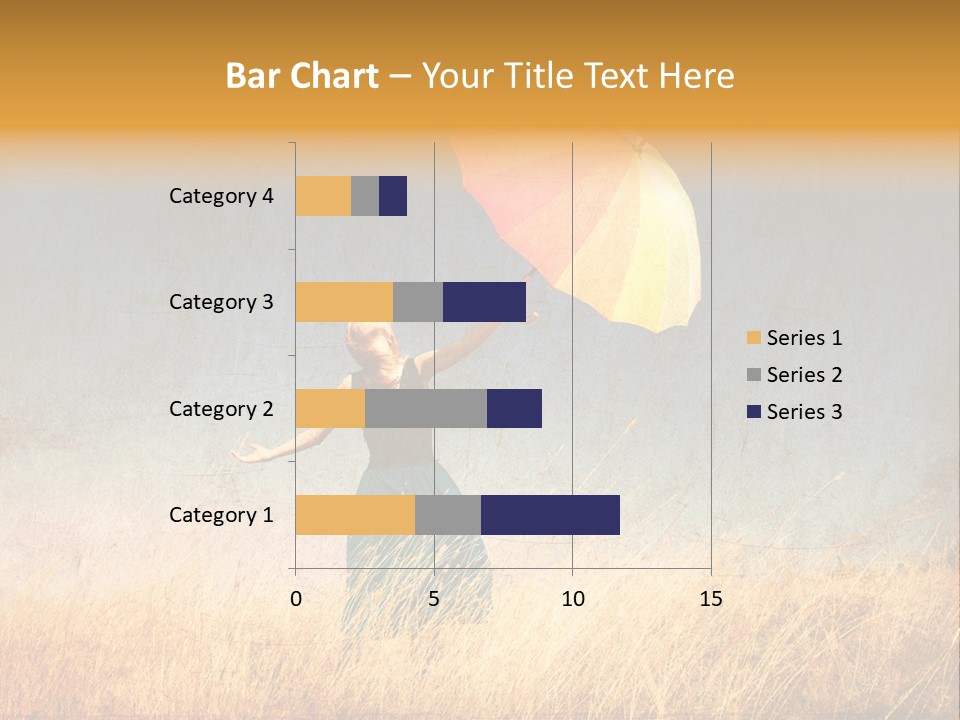 Bar Chart – Your Title Text Here

Category 4
Category 3
Category 2
Category 1

0
5
10
15

Series 1
Series 2
Series 3